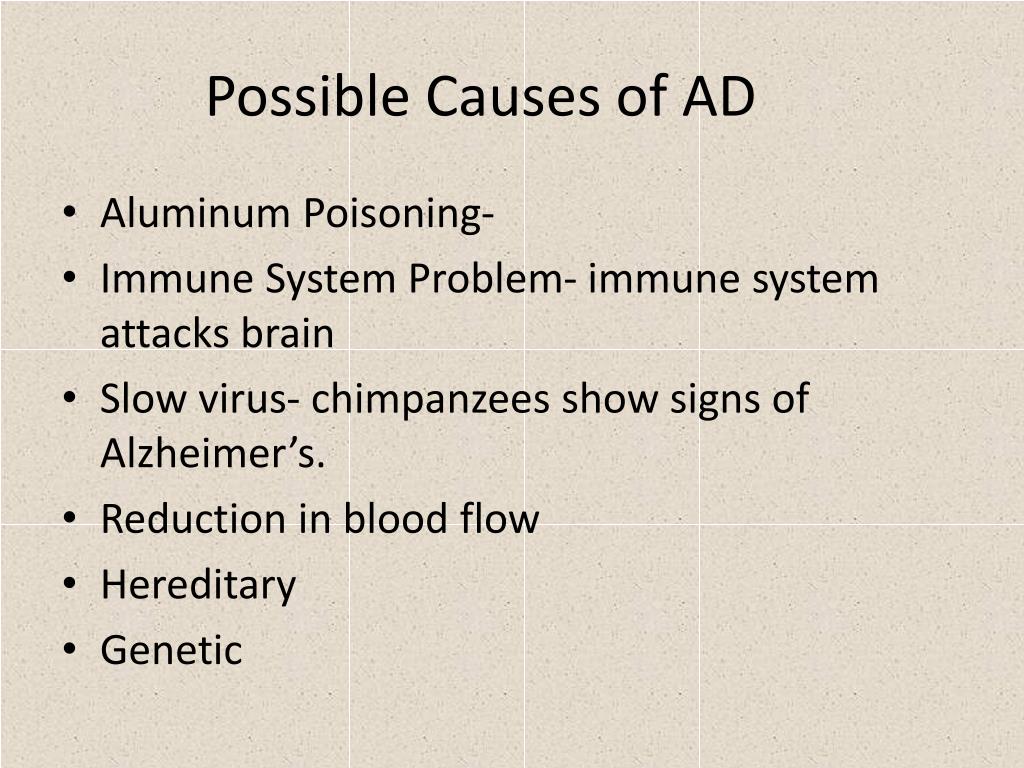 Possible Causes of AD

• Aluminum Poisoning-
• Immune System Problem- immune system attacks brain
• Slow virus- chimpanzees show signs of Alzheimer’s.
• Reduction in blood flow
• Hereditary
• Genetic